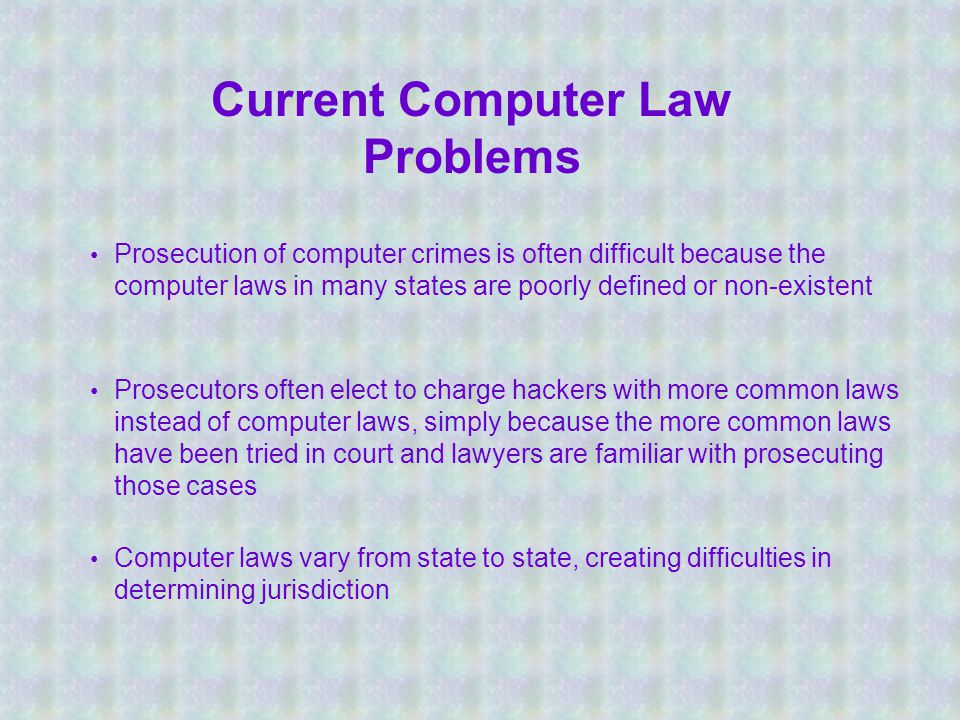 Current Computer Law Problems

• Prosecution of computer crimes is often difficult because the computer laws in many states are poorly defined or non-existent

• Prosecutors often elect to charge hackers with more common laws instead of computer laws, simply because the more common laws have been tried in court and lawyers are familiar with prosecuting those cases

• Computer laws vary from state to state, creating difficulties in determining jurisdiction